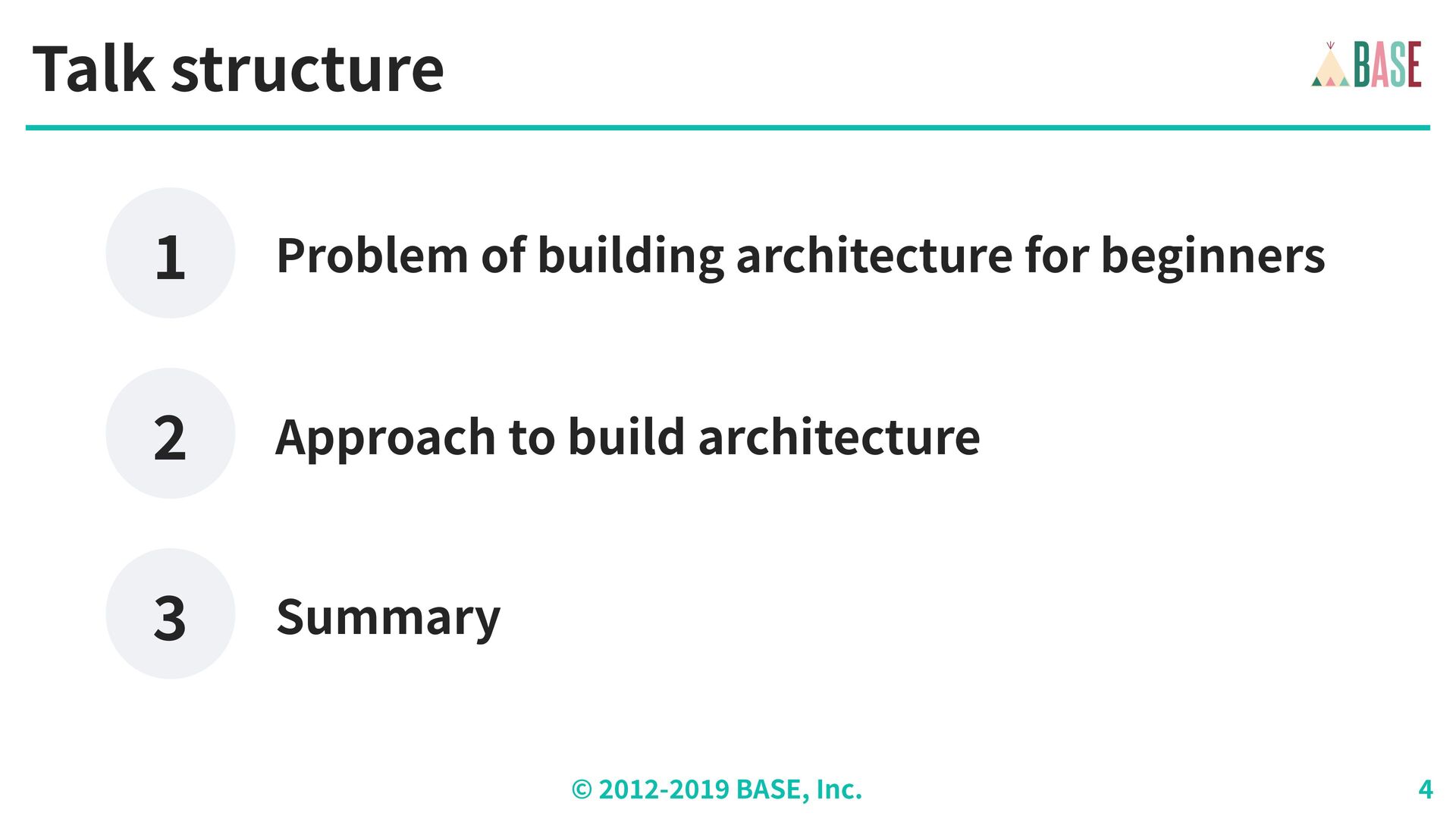 Talk structure

BASE

1 Problem of building architecture for beginners

2 Approach to build architecture

3 Summary

© 2012-2019 BASE, Inc.

4